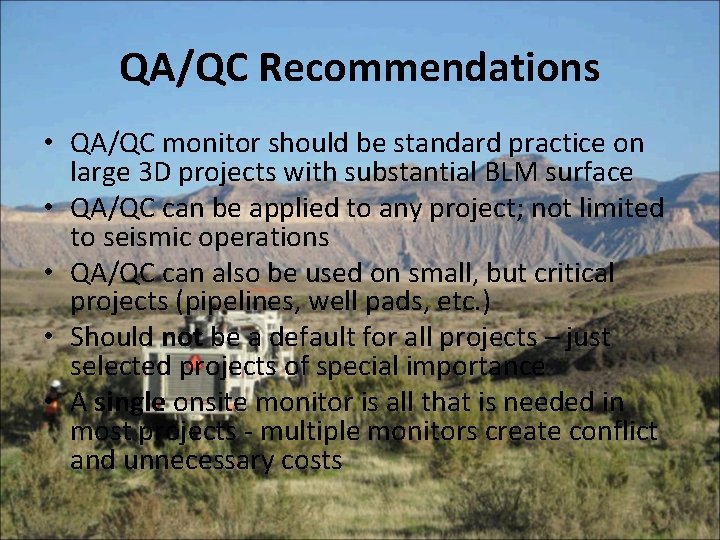 QA/QC Recommendations

• QA/QC monitor should be standard practice on large 3D projects with substantial BLM surface
• QA/QC can be applied to any project; not limited to seismic operations
• QA/QC can also be used on small, but critical projects (pipelines, well pads, etc.)
• Should not be a default for all projects – just selected projects of special importance
• A single onsite monitor is all that is needed in most projects - multiple monitors create conflict and unnecessary costs